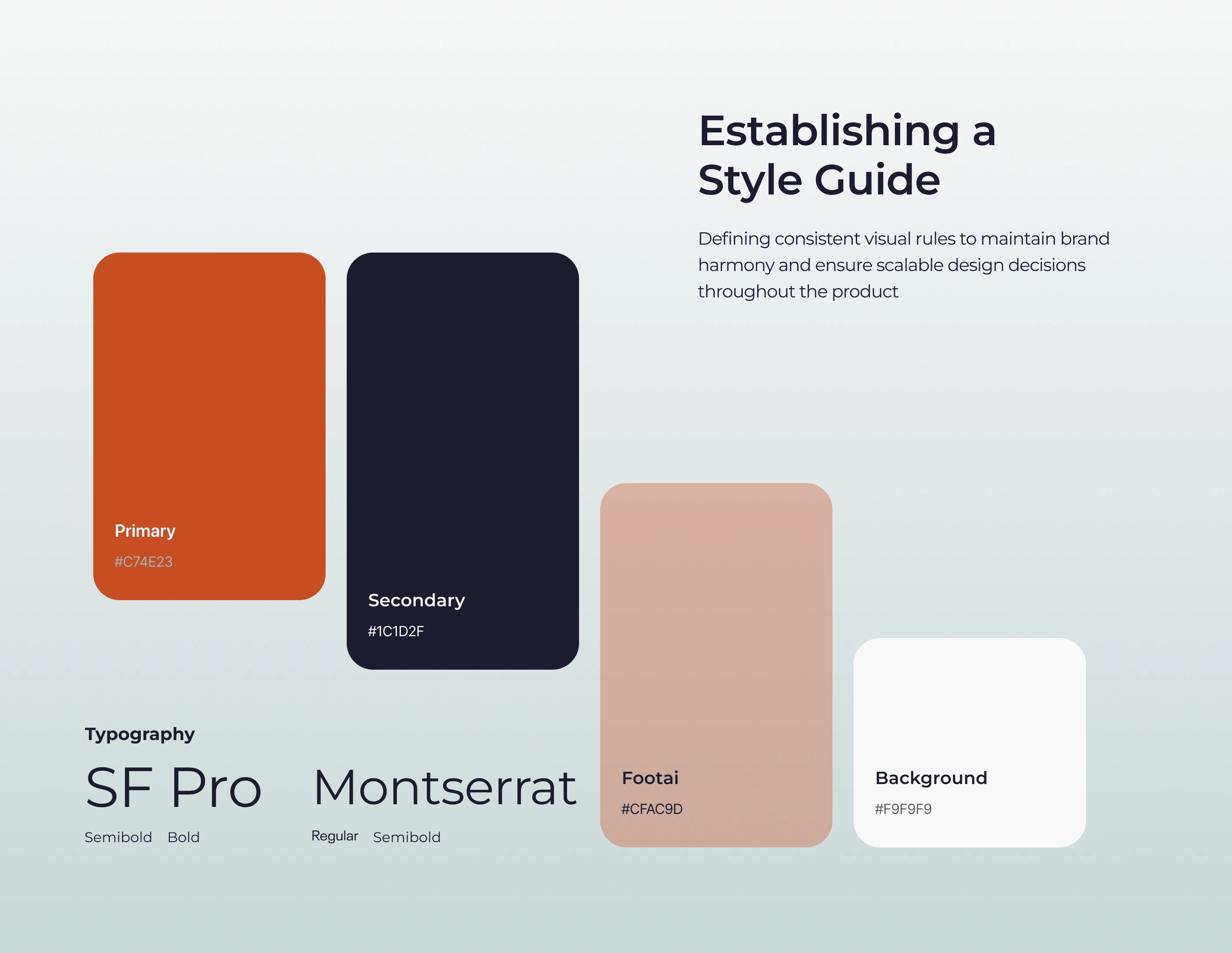 Establishing a Style Guide

Defining consistent visual rules to maintain brand harmony and ensure scalable design decisions throughout the product

Primary
#C74E23

Secondary
#1C1D2F

Footai
#CFAC9D

Background
#F9F9F9

Typography

SF Pro
Semibold Bold

Montserrat
Regular Semibold